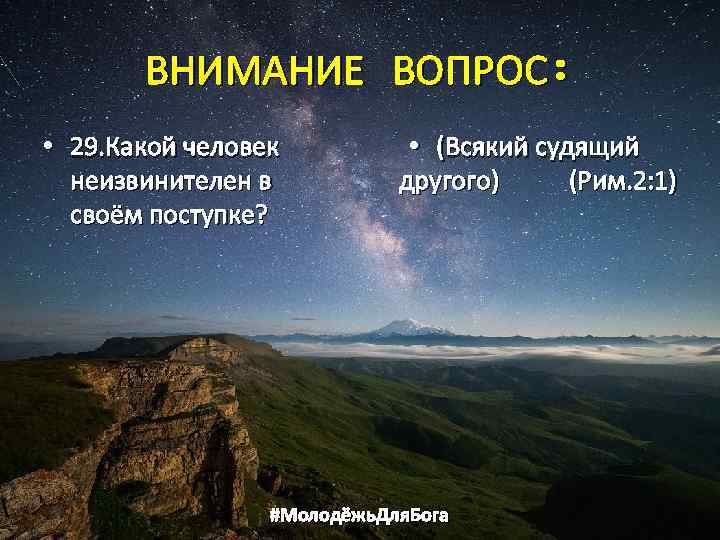 ВНИМАНИЕ ВОПРОС:

• 29.Какой человек неизвинителен в своём поступке?

• (Всякий судящий другого) (Рим.2:1)

#МолодёжьДляБога